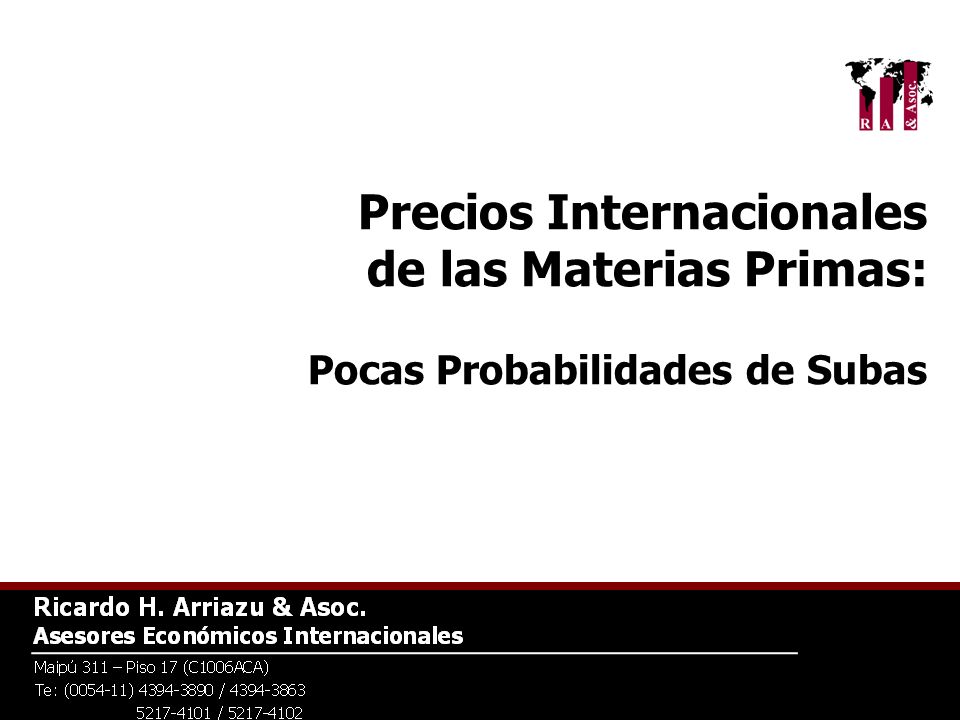 R A & Asoc.

Precios Internacionales de las Materias Primas:

Pocas Probabilidades de Subas

Ricardo H. Arriazu & Asoc.
Asesores Económicos Internacionales

Maipú 311 – Piso 17 (C1006ACA)
Te: (0054-11) 4394-3890 / 4394-3863
5217-4101 / 5217-4102